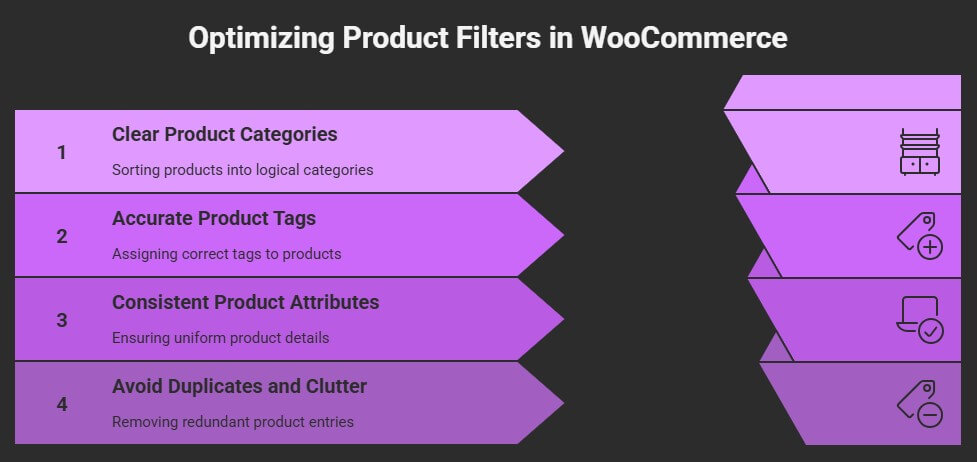 Optimizing Product Filters in WooCommerce

1
Clear Product Categories
Sorting products into logical categories

2
Accurate Product Tags
Assigning correct tags to products

3
Consistent Product Attributes
Ensuring uniform product details

4
Avoid Duplicates and Clutter
Removing redundant product entries